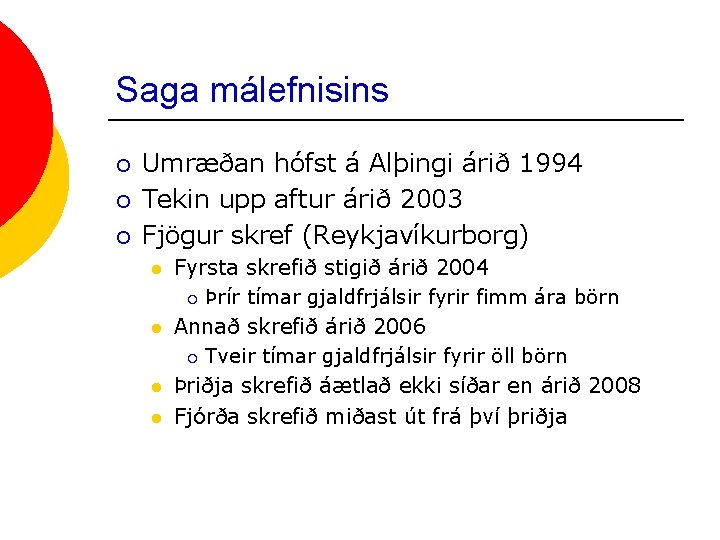 Saga málefnisins

- Umræðan hófst á Alþingi árið 1994
- Tekin upp aftur árið 2003
- Fjögur skref (Reykjavíkurborg)
  - Fyrsta skrefið stigið árið 2004
    - Þrír tímar gjaldfrjálsir fyrir fimm ára börn
  - Annað skrefið árið 2006
    - Tveir tímar gjaldfrjálsir fyrir öll börn
  - Þriðja skrefið áætlað ekki síðar en árið 2008
  - Fjórða skrefið miðast út frá því þriðja